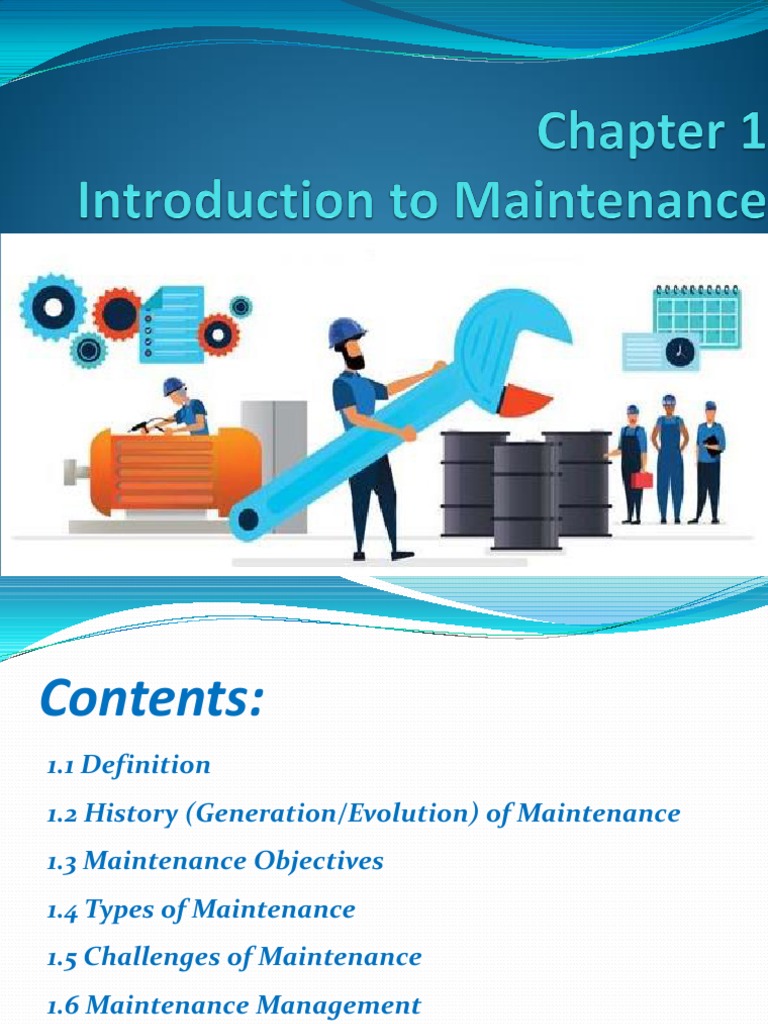 Chapter 1
Introduction to Maintenance

Contents:

1.1 Definition

1.2 History (Generation/Evolution) of Maintenance

1.3 Maintenance Objectives

1.4 Types of Maintenance

1.5 Challenges of Maintenance

1.6 Maintenance Management